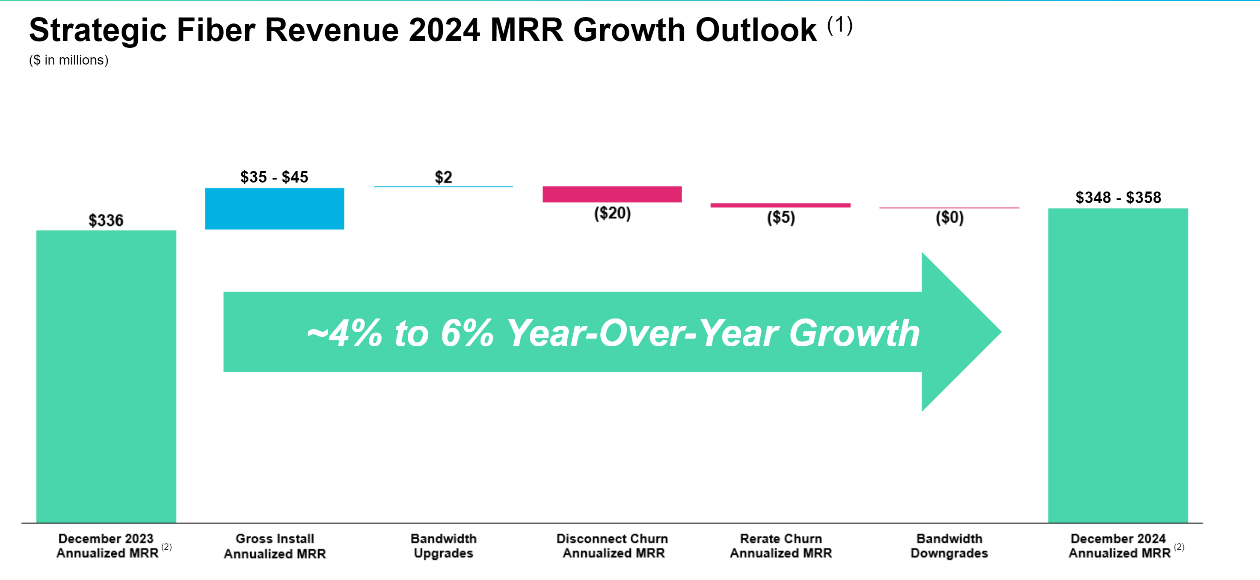 Strategic Fiber Revenue 2024 MRR Growth Outlook $^{(1)}$

($ in millions)

$336

$35 - $45

$2

($20)

($5)

($0)

$348 - $358

~4% to 6% Year-Over-Year Growth

December 2023 Annualized MRR $^{(2)}$

Gross Install Annualized MRR

Bandwidth Upgrades

Disconnect Churn Annualized MRR

Rerate Churn Annualized MRR

Bandwidth Downgrades

December 2024 Annualized MRR $^{(2)}$